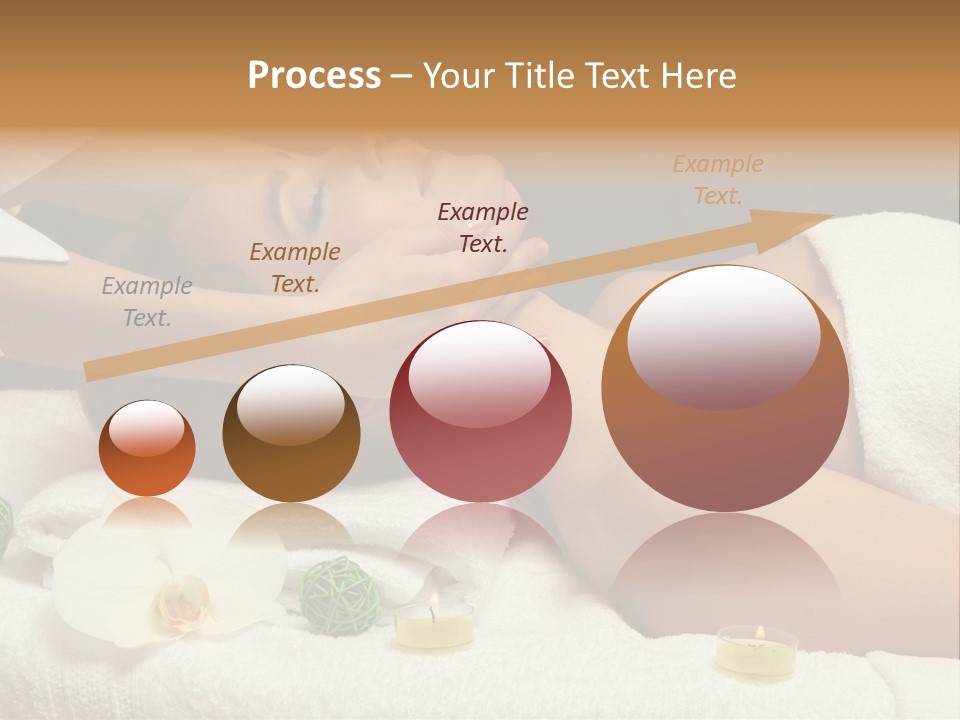 Process – Your Title Text Here

Example Text.

Example Text.

Example Text.

Example Text.